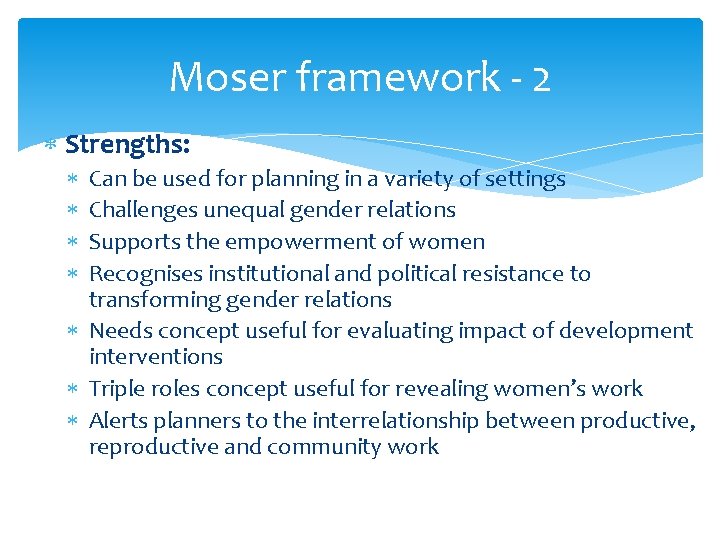 Moser framework - 2

* Strengths:
 * Can be used for planning in a variety of settings
 * Challenges unequal gender relations
 * Supports the empowerment of women
 * Recognises institutional and political resistance to transforming gender relations
 * Needs concept useful for evaluating impact of development interventions
 * Triple roles concept useful for revealing women's work
 * Alerts planners to the interrelationship between productive, reproductive and community work